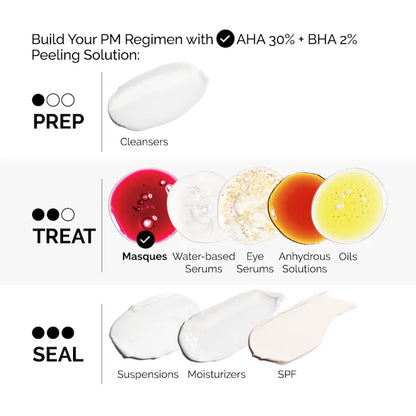 Build Your PM Regimen with AHA 30% + BHA 2% Peeling Solution:

PREP

Cleansers

TREAT

Masques
Water-based Serums
Eye Serums
Anhydrous Solutions
Oils

SEAL

Suspensions
Moisturizers
SPF